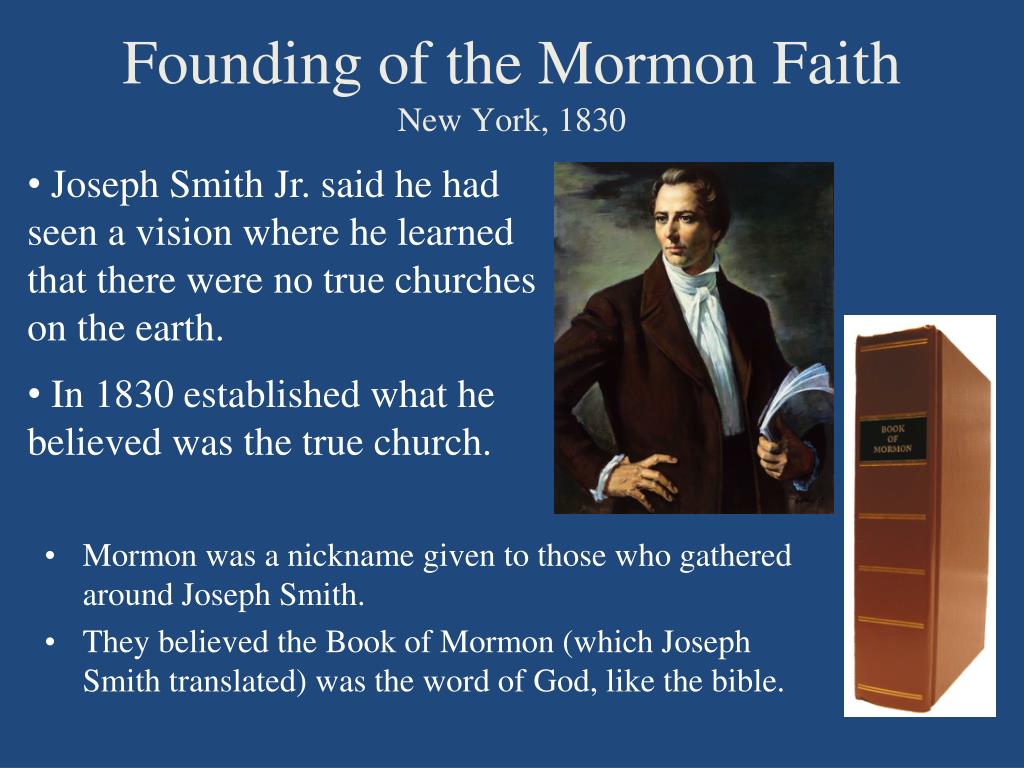 Founding of the Mormon Faith
New York, 1830

• Joseph Smith Jr. said he had seen a vision where he learned that there were no true churches on the earth.

• In 1830 established what he believed was the true church.

BOOK OF MORMON

• Mormon was a nickname given to those who gathered around Joseph Smith.
• They believed the Book of Mormon (which Joseph Smith translated) was the word of God, like the bible.